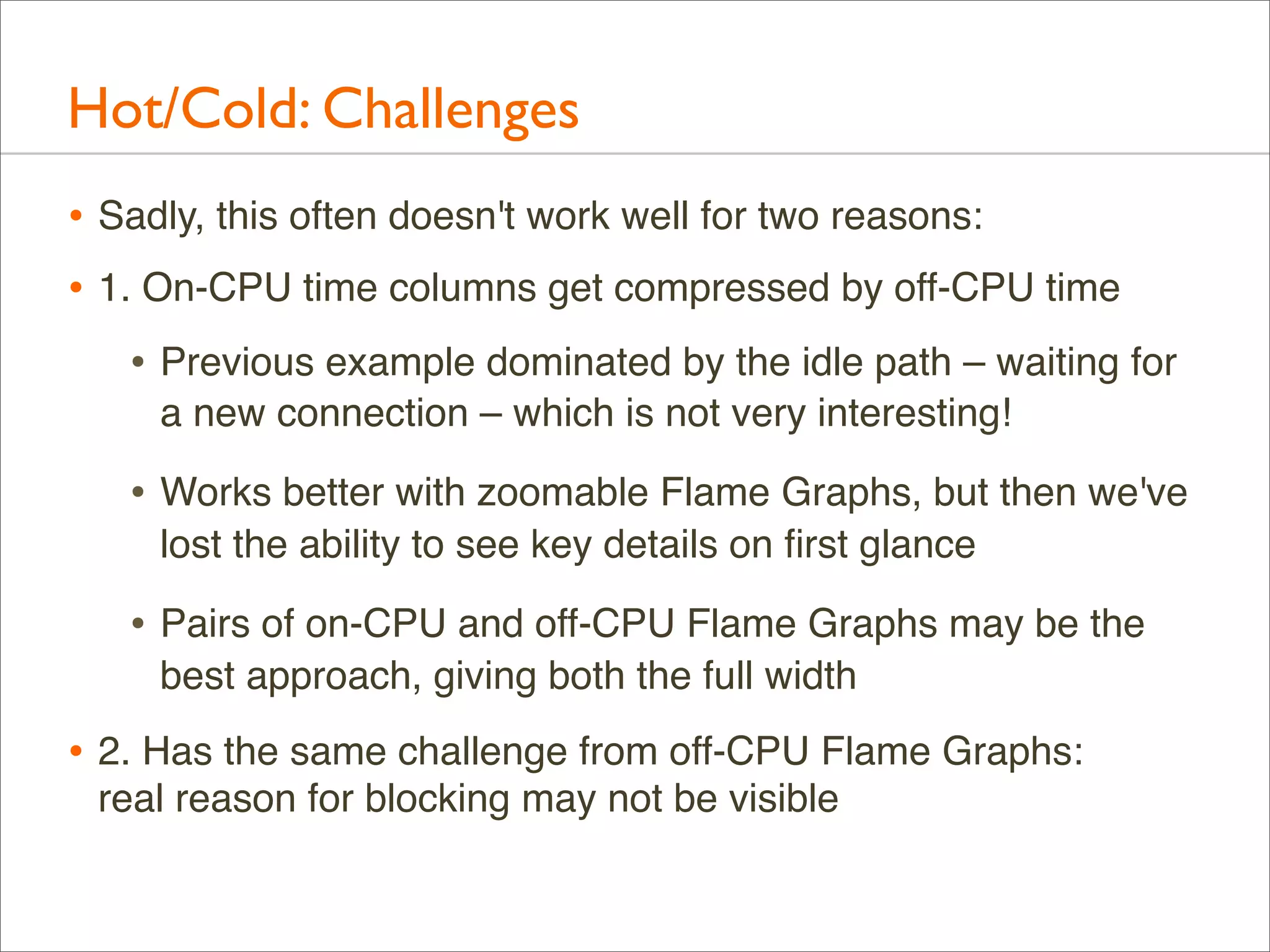 Hot/Cold: Challenges

• Sadly, this often doesn't work well for two reasons:

• 1. On-CPU time columns get compressed by off-CPU time

• Previous example dominated by the idle path – waiting for a new connection – which is not very interesting!

• Works better with zoomable Flame Graphs, but then we've lost the ability to see key details on first glance

• Pairs of on-CPU and off-CPU Flame Graphs may be the best approach, giving both the full width

• 2. Has the same challenge from off-CPU Flame Graphs: real reason for blocking may not be visible